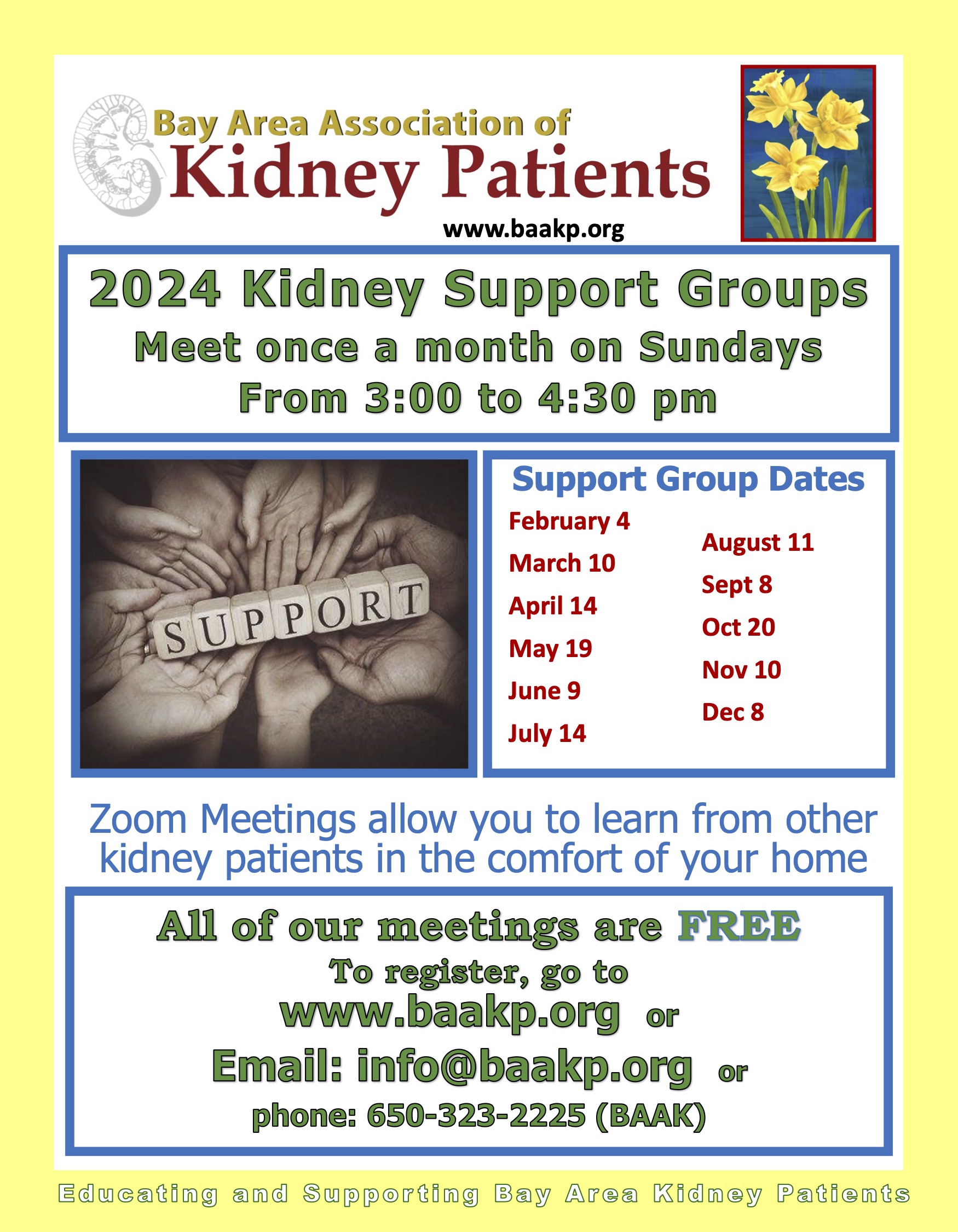 Bay Area Association of
Kidney Patients
www.baakp.org

2024 Kidney Support Groups
Meet once a month on Sundays
From 3:00 to 4:30 pm

SUPPORT

Support Group Dates
February 4
March 10
April 14
May 19
June 9
July 14
August 11
Sept 8
Oct 20
Nov 10
Dec 8

Zoom Meetings allow you to learn from other kidney patients in the comfort of your home

All of our meetings are FREE
To register, go to
www.baakp.org or
Email: info@baakp.org or
phone: 650-323-2225 (BAAK)

Educating and Supporting Bay Area Kidney Patients